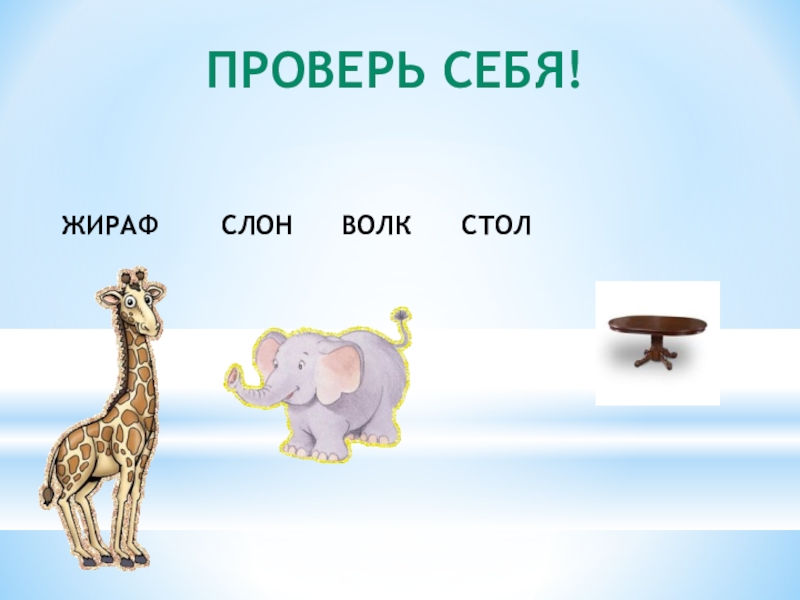 ПРОВЕРЬ СЕБЯ!

ЖИРАФ СЛОН ВОЛК СТОЛ